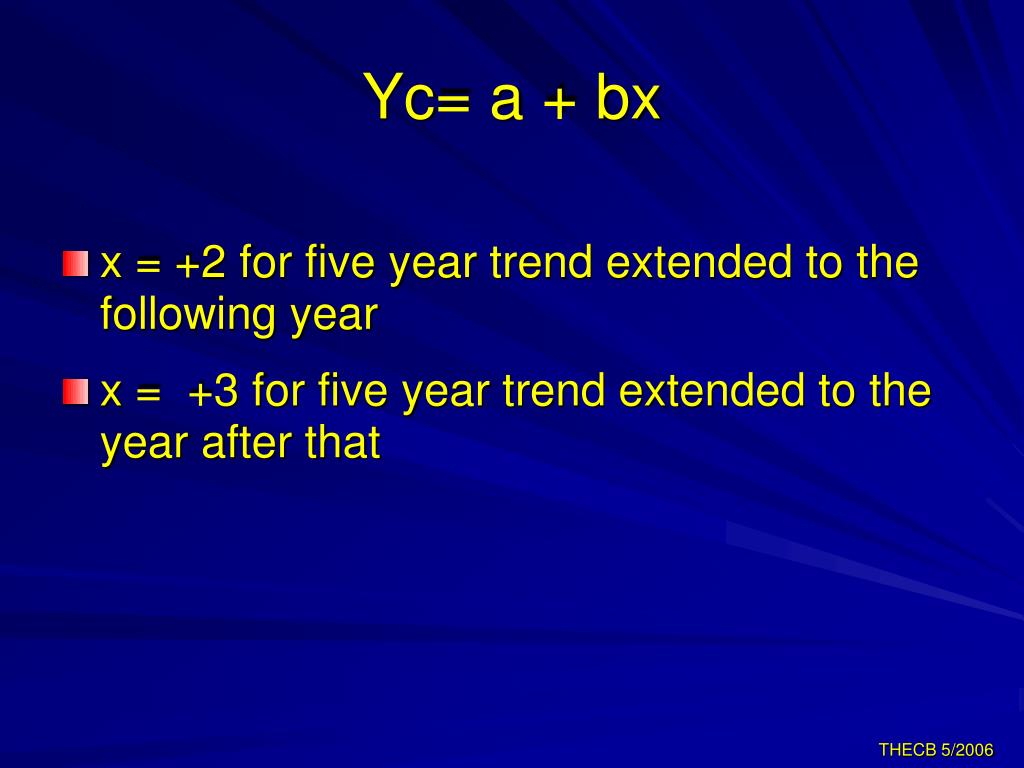 Yc= a + bx

x = +2 for five year trend extended to the following year

x = +3 for five year trend extended to the year after that

THECB 5/2006